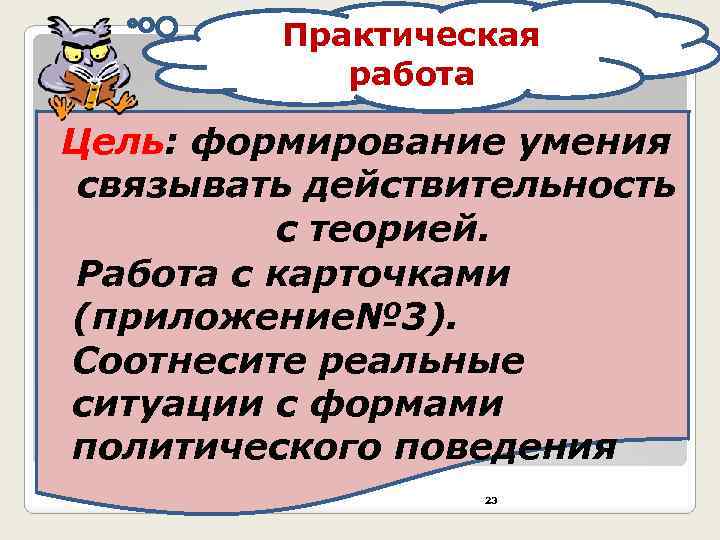 Практическая работа

Цель: формирование умения связывать действительность с теорией.

Работа с карточками (приложение№3).
Соотнесите реальные ситуации с формами политического поведения

23